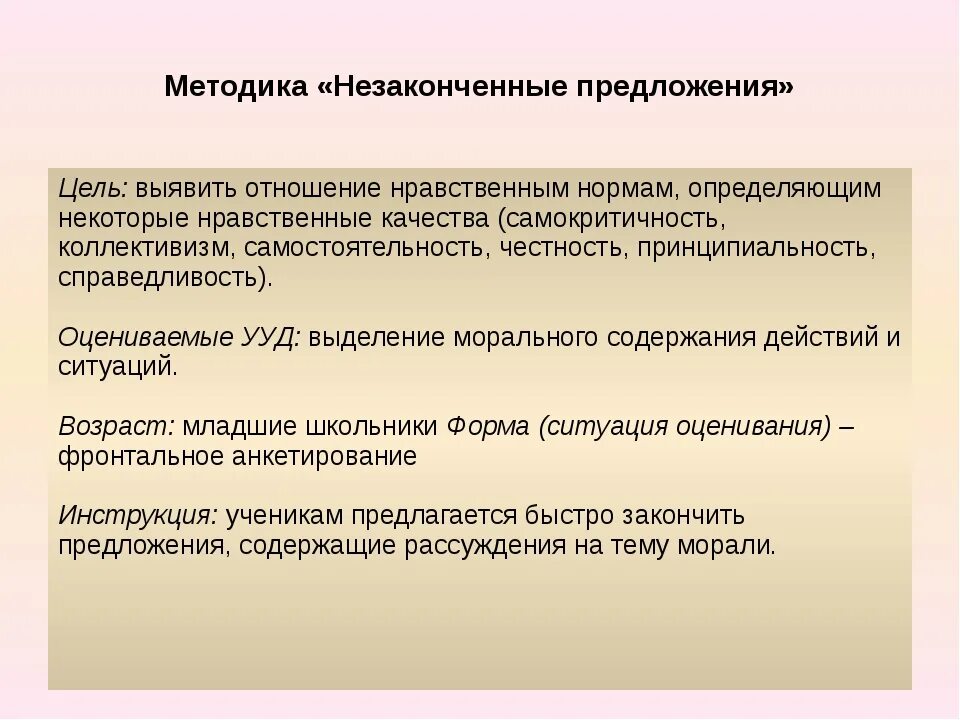 Методика «Незаконченные предложения»

Цель: выявить отношение нравственным нормам, определяющим некоторые нравственные качества (самокритичность, коллективизм, самостоятельность, честность, принципиальность, справедливость).

Оцениваемые УУД: выделение морального содержания действий и ситуаций.

Возраст: младшие школьники Форма (ситуация оценивания) – фронтальное анкетирование

Инструкция: ученикам предлагается быстро закончить предложения, содержащие рассуждения на тему морали.